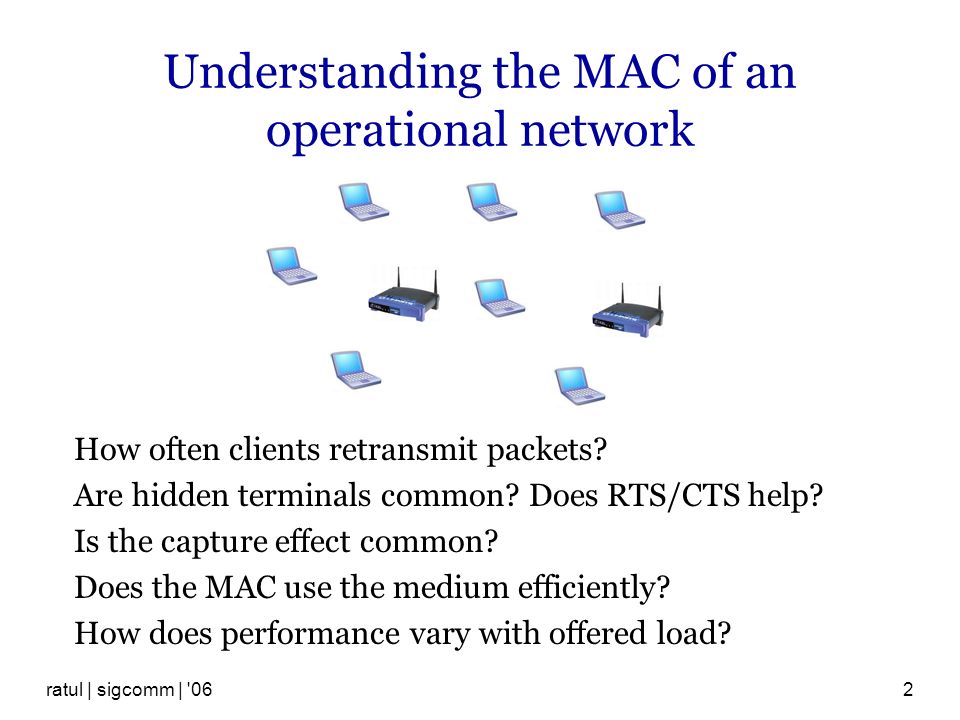 Understanding the MAC of an operational network

How often clients retransmit packets?

Are hidden terminals common? Does RTS/CTS help?

Is the capture effect common?

Does the MAC use the medium efficiently?

How does performance vary with offered load?

ratul | sigcomm | '06

2